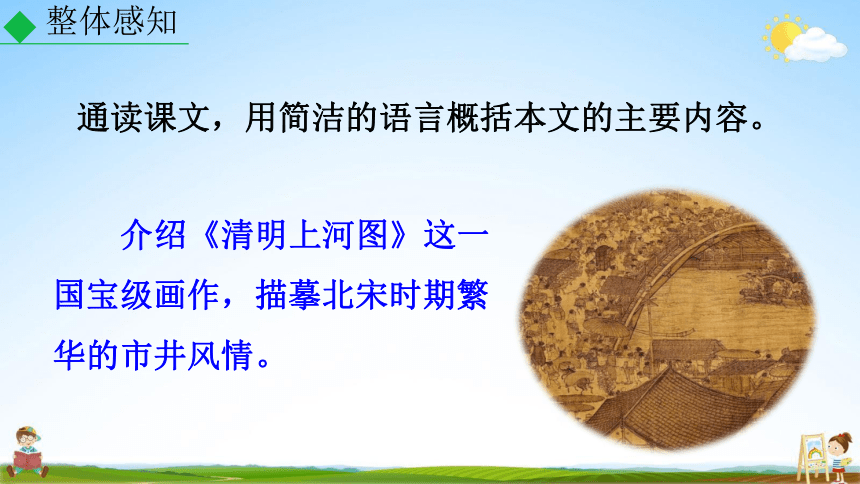 整体感知

通读课文，用简洁的语言概括本文的主要内容。

介绍《清明上河图》这一国宝级画作，描摹北宋时期繁华的市井风情。